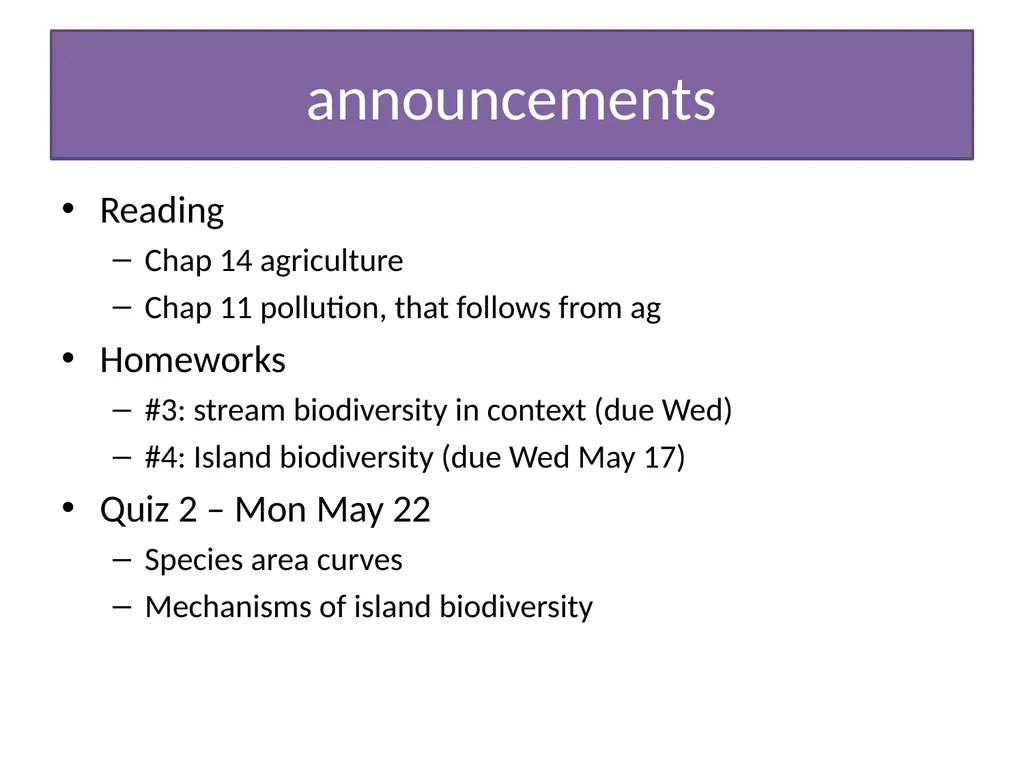 announcements

• Reading
  – Chap 14 agriculture
  – Chap 11 pollution, that follows from ag
• Homeworks
  – #3: stream biodiversity in context (due Wed)
  – #4: Island biodiversity (due Wed May 17)
• Quiz 2 – Mon May 22
  – Species area curves
  – Mechanisms of island biodiversity